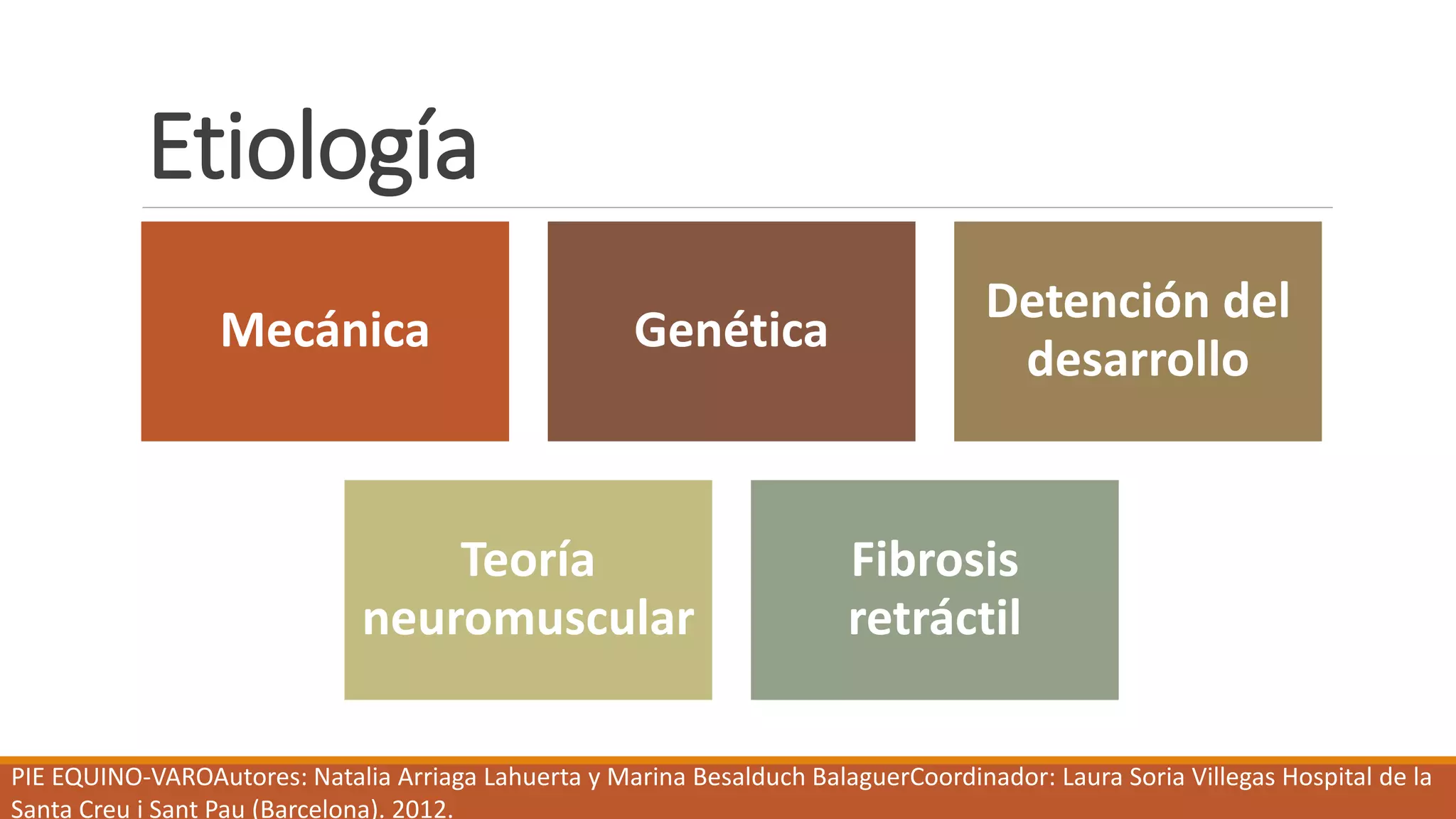 Etiología

Mecánica

Genética

Detención del desarrollo

Teoría neuromuscular

Fibrosis retráctil

PIE EQUINO-VAROAutores: Natalia Arriaga Lahuerta y Marina Besalduch BalaguerCoordinador: Laura Soria Villegas Hospital de la Santa Creu i Sant Pau (Barcelona). 2012.